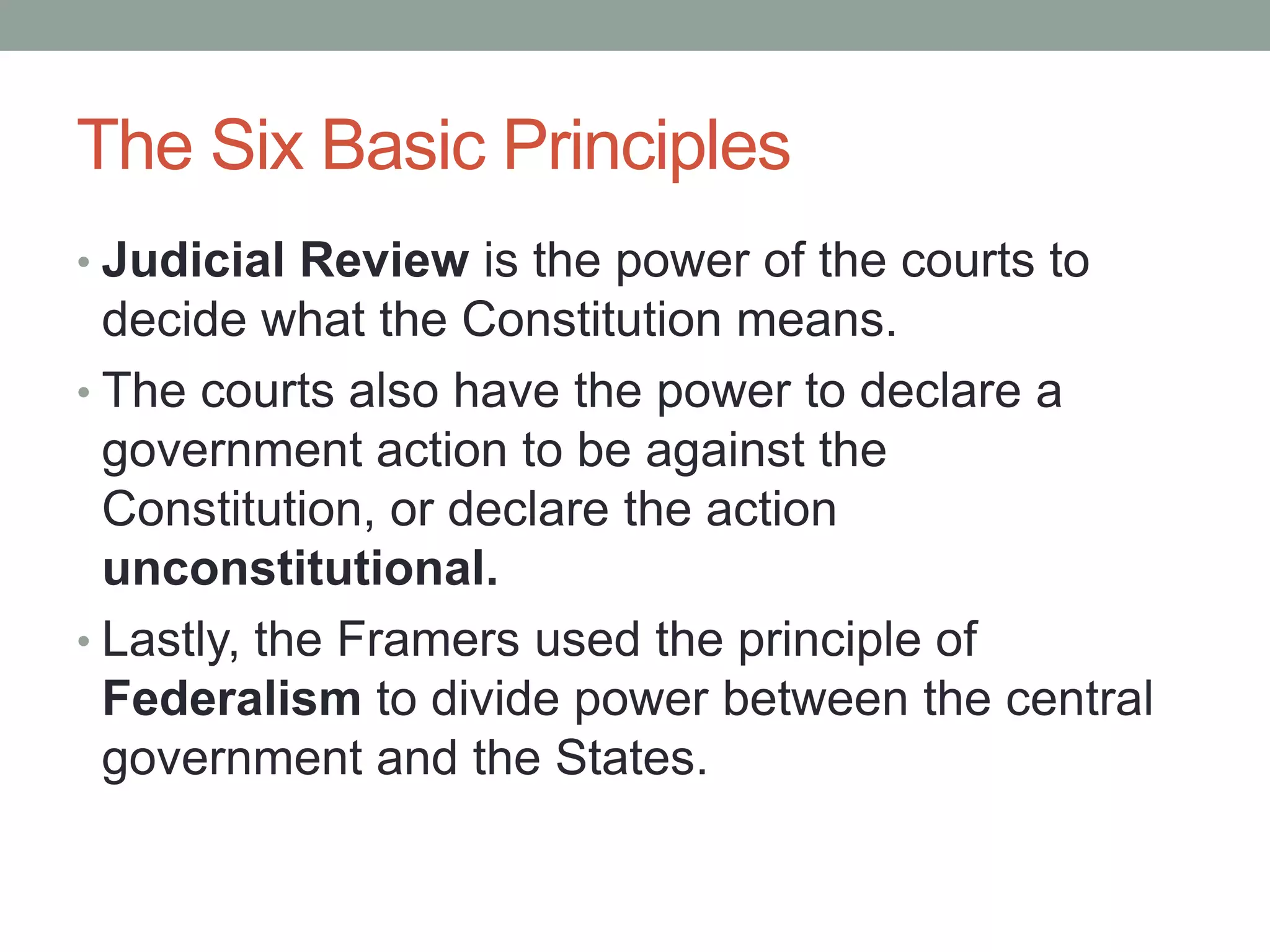 The Six Basic Principles

• Judicial Review is the power of the courts to decide what the Constitution means.

• The courts also have the power to declare a government action to be against the Constitution, or declare the action unconstitutional.

• Lastly, the Framers used the principle of Federalism to divide power between the central government and the States.